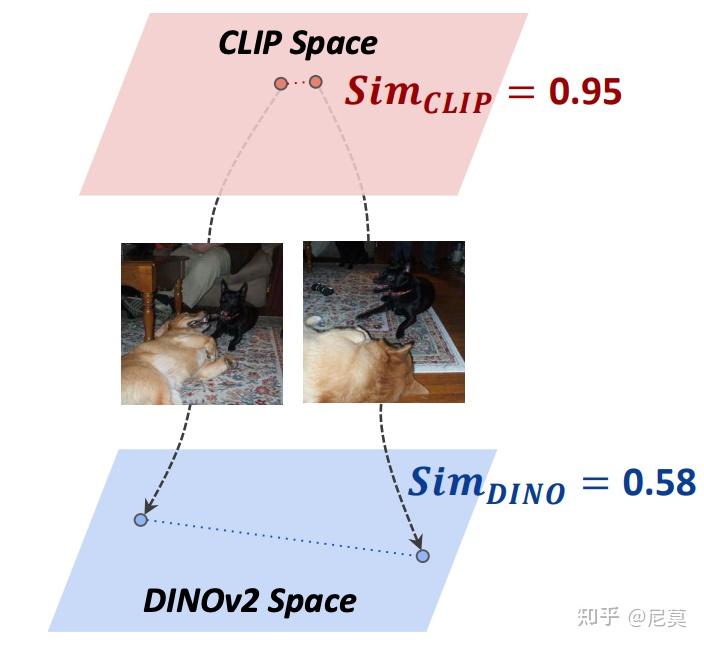 CLIP Space

$Sim_{CLIP} = 0.95$

$Sim_{DINO} = 0.58$

DINOv2 Space

知乎 @尼莫